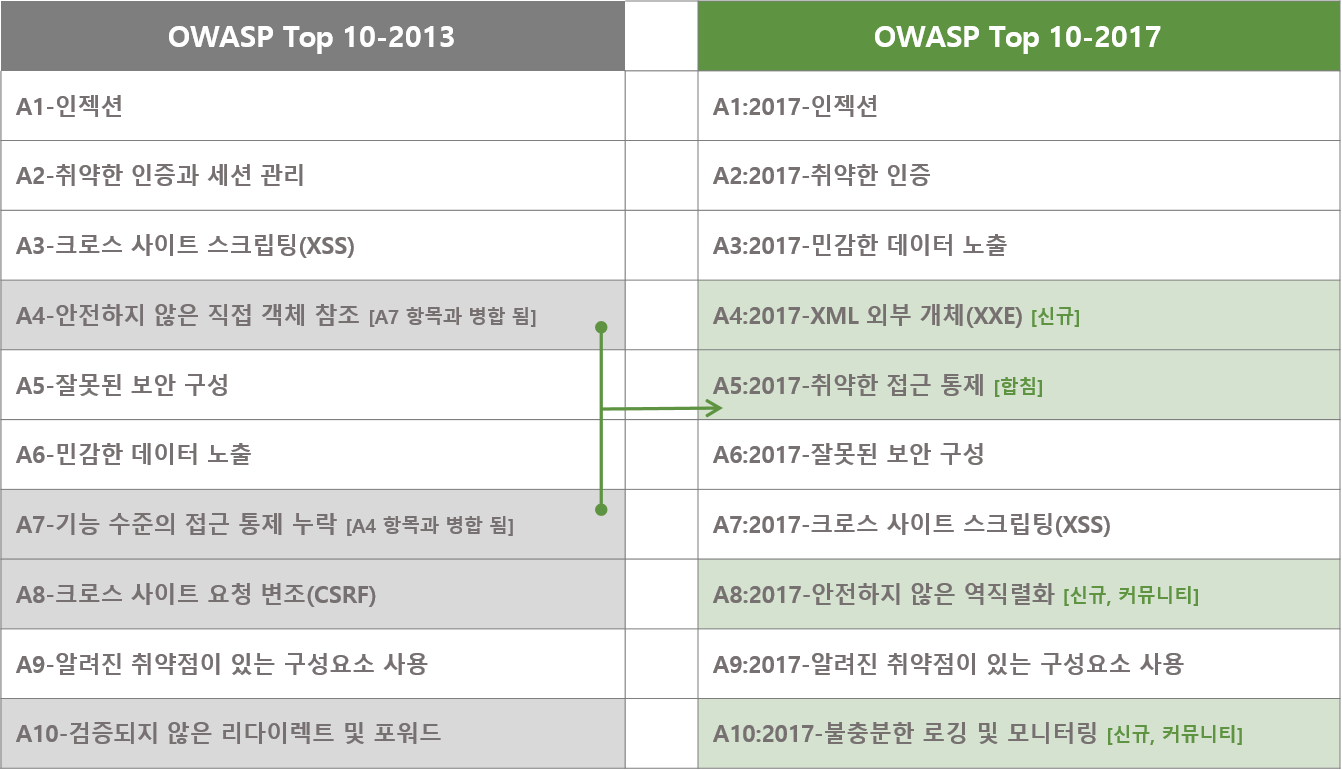 | OWASP Top 10-2013 | | OWASP Top 10-2017 |
|---|---|---|
| A1-인젝션 | | A1:2017-인젝션 |
| A2-취약한 인증과 세션 관리 | | A2:2017-취약한 인증 |
| A3-크로스 사이트 스크립팅(XSS) | | A3:2017-민감한 데이터 노출 |
| A4-안전하지 않은 직접 객체 참조 [A7 항목과 병합 됨] | | A4:2017-XML 외부 개체(XXE) [신규] |
| A5-잘못된 보안 구성 | | A5:2017-취약한 접근 통제 [합침] |
| A6-민감한 데이터 노출 | | A6:2017-잘못된 보안 구성 |
| A7-기능 수준의 접근 통제 누락 [A4 항목과 병합 됨] | | A7:2017-크로스 사이트 스크립팅(XSS) |
| A8-크로스 사이트 요청 변조(CSRF) | | A8:2017-안전하지 않은 역직렬화 [신규, 커뮤니티] |
| A9-알려진 취약점이 있는 구성요소 사용 | | A9:2017-알려진 취약점이 있는 구성요소 사용 |
| A10-검증되지 않은 리다이렉트 및 포워드 | | A10:2017-불충분한 로깅 및 모니터링 [신규, 커뮤니티] |